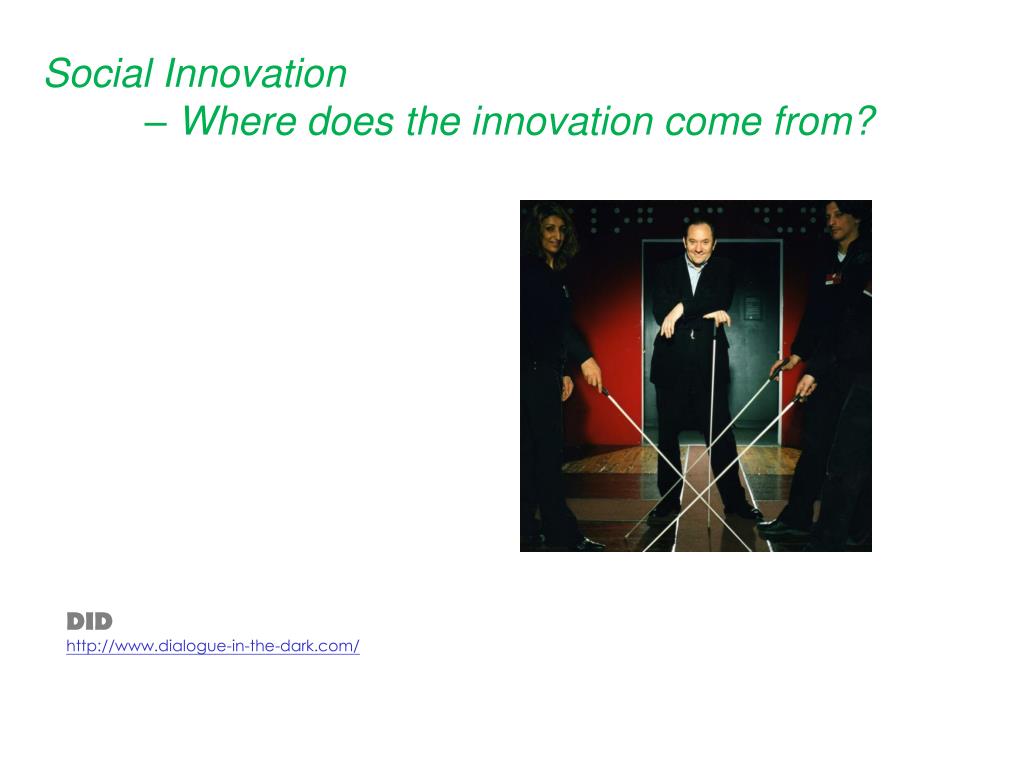 Social Innovation
– Where does the innovation come from?

DID
http://www.dialogue-in-the-dark.com/